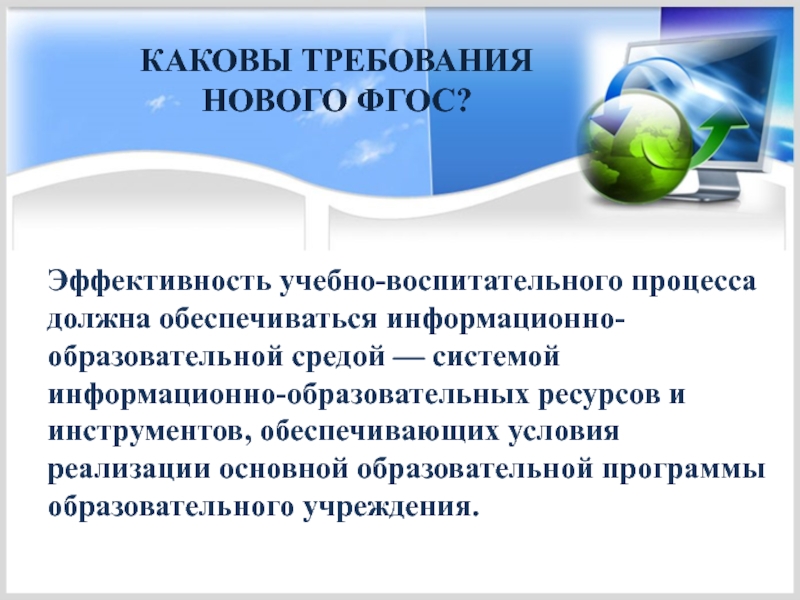 КАКОВЫ ТРЕБОВАНИЯ НОВОГО ФГОС?

Эффективность учебно-воспитательного процесса должна обеспечиваться информационно-образовательной средой — системой информационно-образовательных ресурсов и инструментов, обеспечивающих условия реализации основной образовательной программы образовательного учреждения.